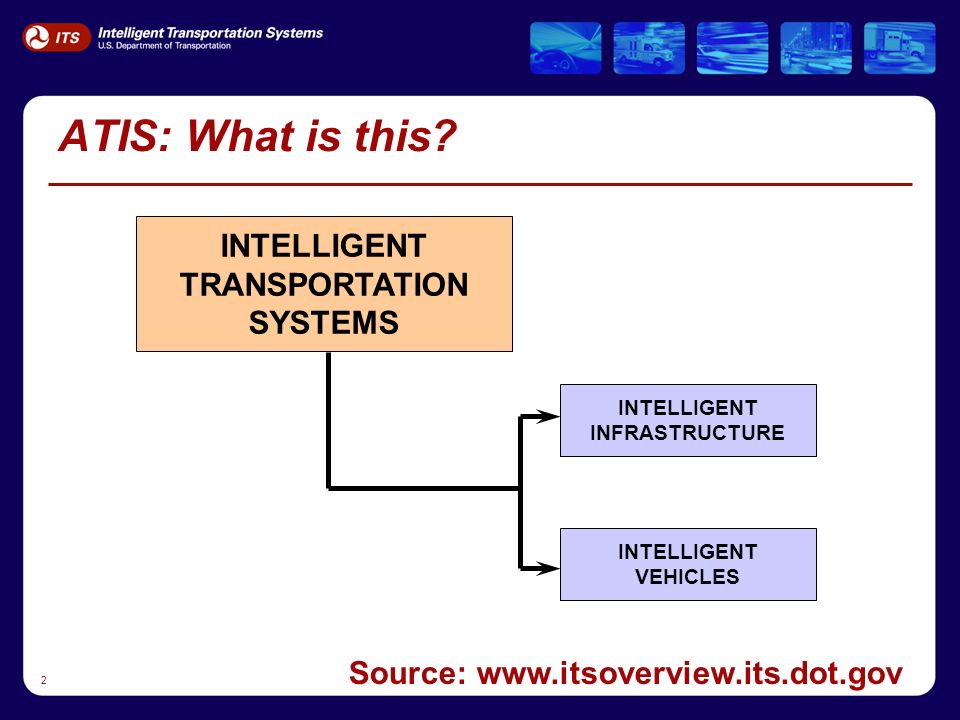 ITS Intelligent Transportation Systems
U.S. Department of Transportation

ATIS: What is this?

INTELLIGENT TRANSPORTATION SYSTEMS

INTELLIGENT INFRASTRUCTURE

INTELLIGENT VEHICLES

2

Source: www.itsoverview.its.dot.gov